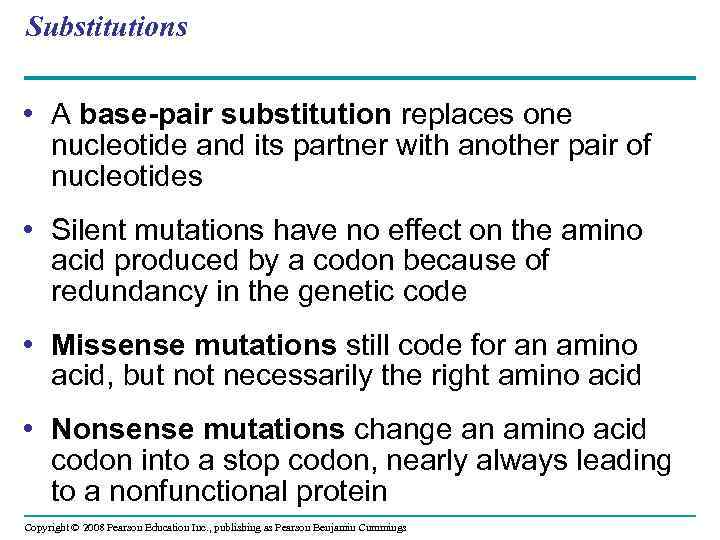 Substitutions

• A base-pair substitution replaces one nucleotide and its partner with another pair of nucleotides

• Silent mutations have no effect on the amino acid produced by a codon because of redundancy in the genetic code

• Missense mutations still code for an amino acid, but not necessarily the right amino acid

• Nonsense mutations change an amino acid codon into a stop codon, nearly always leading to a nonfunctional protein

Copyright © 2008 Pearson Education Inc., publishing as Pearson Benjamin Cummings